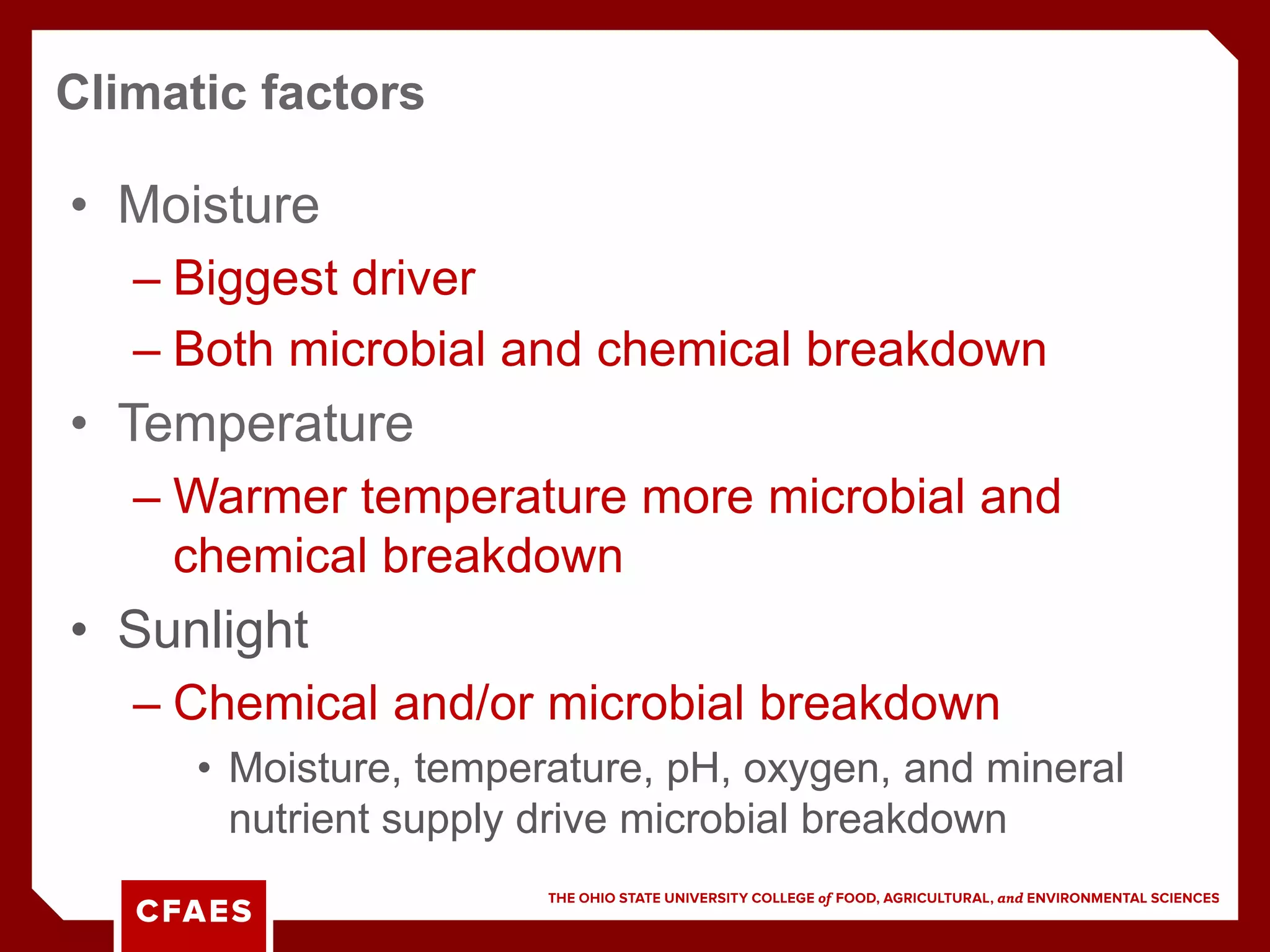 Climatic factors

• Moisture
– Biggest driver
– Both microbial and chemical breakdown
• Temperature
– Warmer temperature more microbial and chemical breakdown
• Sunlight
– Chemical and/or microbial breakdown
• Moisture, temperature, pH, oxygen, and mineral nutrient supply drive microbial breakdown

CFAES

THE OHIO STATE UNIVERSITY COLLEGE of FOOD, AGRICULTURAL, and ENVIRONMENTAL SCIENCES